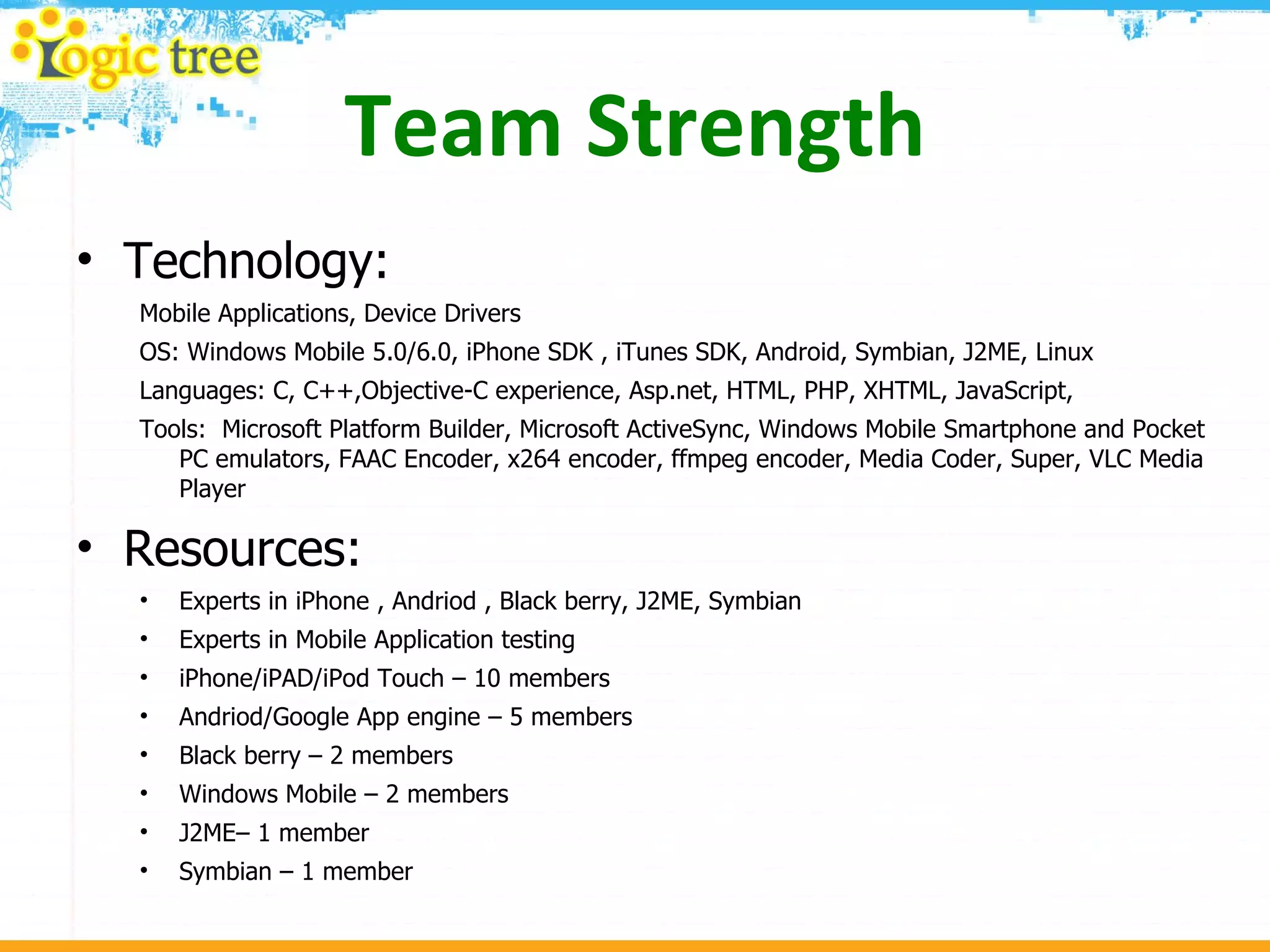 logic tree

Team Strength

• Technology:

Mobile Applications, Device Drivers

OS: Windows Mobile 5.0/6.0, iPhone SDK , iTunes SDK, Android, Symbian, J2ME, Linux

Languages: C, C++,Objective-C experience, Asp.net, HTML, PHP, XHTML, JavaScript,

Tools: Microsoft Platform Builder, Microsoft ActiveSync, Windows Mobile Smartphone and Pocket PC emulators, FAAC Encoder, x264 encoder, ffmpeg encoder, Media Coder, Super, VLC Media Player

• Resources:

• Experts in iPhone , Andriod , Black berry, J2ME, Symbian
• Experts in Mobile Application testing
• iPhone/iPAD/iPod Touch – 10 members
• Andriod/Google App engine – 5 members
• Black berry – 2 members
• Windows Mobile – 2 members
• J2ME– 1 member
• Symbian – 1 member